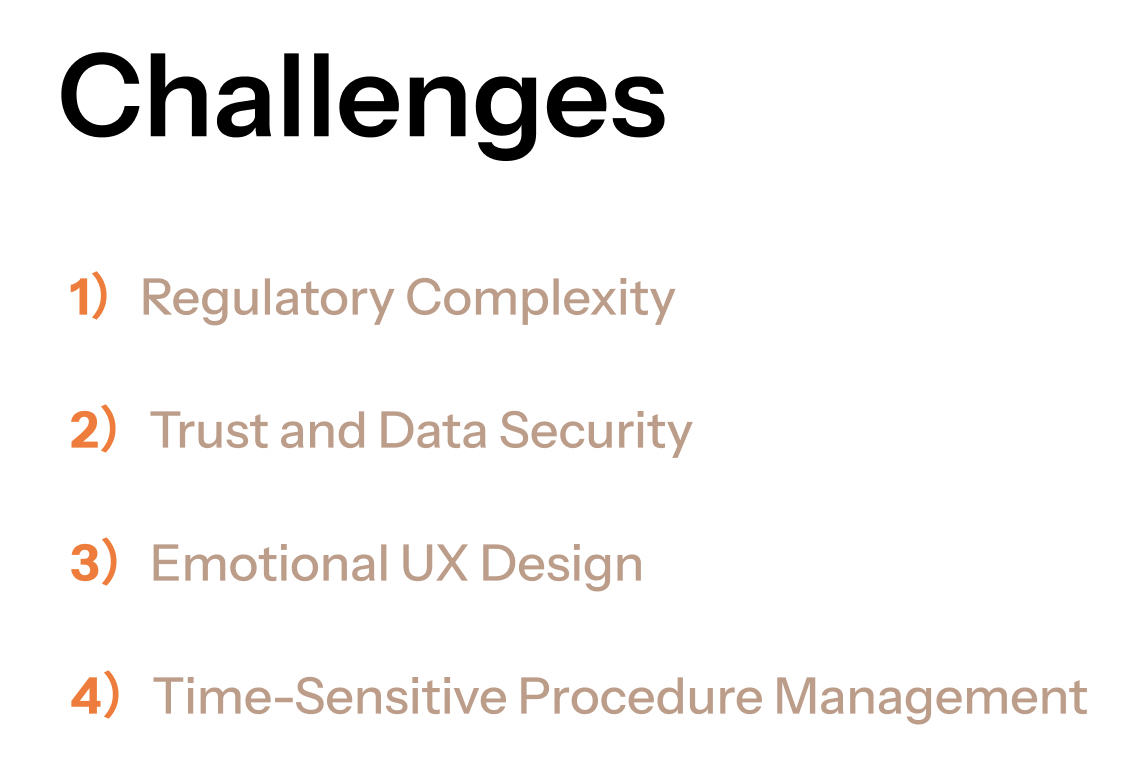 Challenges

1) Regulatory Complexity

2) Trust and Data Security

3) Emotional UX Design

4) Time-Sensitive Procedure Management